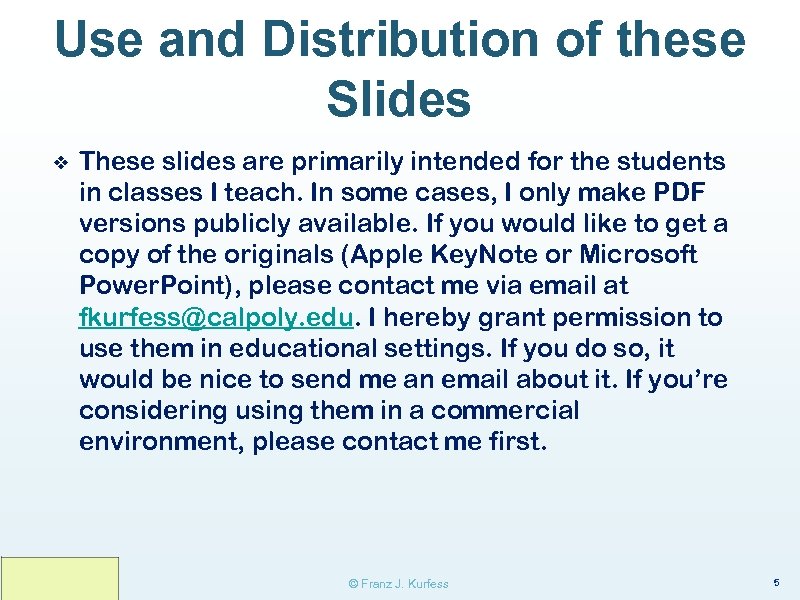 Use and Distribution of these Slides

❖ These slides are primarily intended for the students in classes I teach. In some cases, I only make PDF versions publicly available. If you would like to get a copy of the originals (Apple KeyNote or Microsoft PowerPoint), please contact me via email at fkurfess@calpoly.edu. I hereby grant permission to use them in educational settings. If you do so, it would be nice to send me an email about it. If you're considering using them in a commercial environment, please contact me first.

© Franz J. Kurfess

5